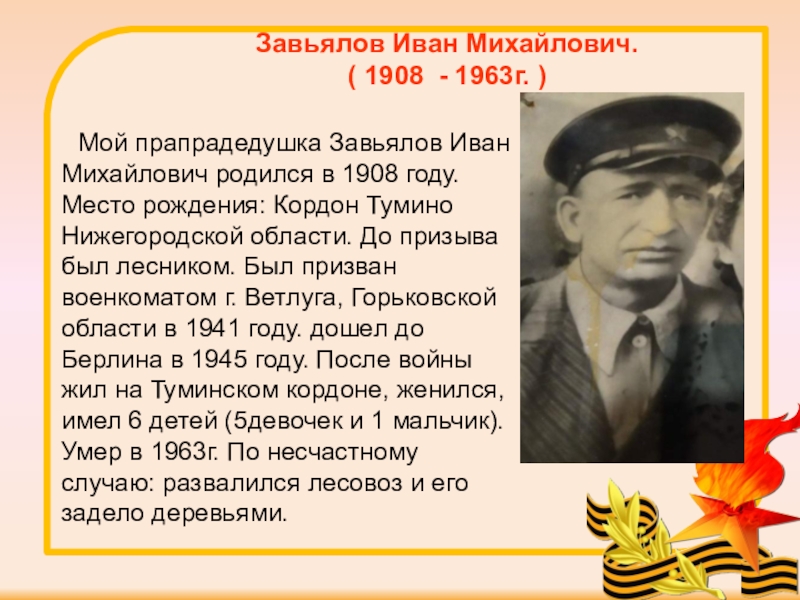 Завьялов Иван Михайлович.
( 1908 - 1963г. )

Мой прапрадедушка Завьялов Иван Михайлович родился в 1908 году. Место рождения: Кордон Тумино Нижегородской области. До призыва был лесником. Был призван военкоматом г. Ветлуга, Горьковской области в 1941 году. дошел до Берлина в 1945 году. После войны жил на Туминском кордоне, женился, имел 6 детей (5девочек и 1 мальчик). Умер в 1963г. По несчастному случаю: развалился лесовоз и его задело деревьями.